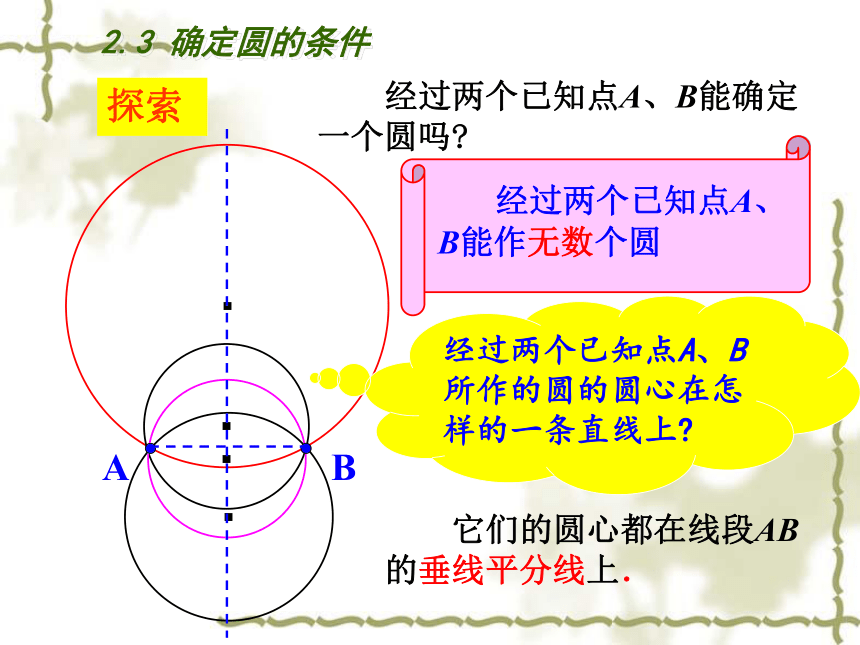 2.3 确定圆的条件

探索

经过两个已知点A、B能确定一个圆吗?

经过两个已知点A、B能作无数个圆

经过两个已知点A、B所作的圆的圆心在怎样的一条直线上?

A

B

它们的圆心都在线段AB的垂线平分线上.